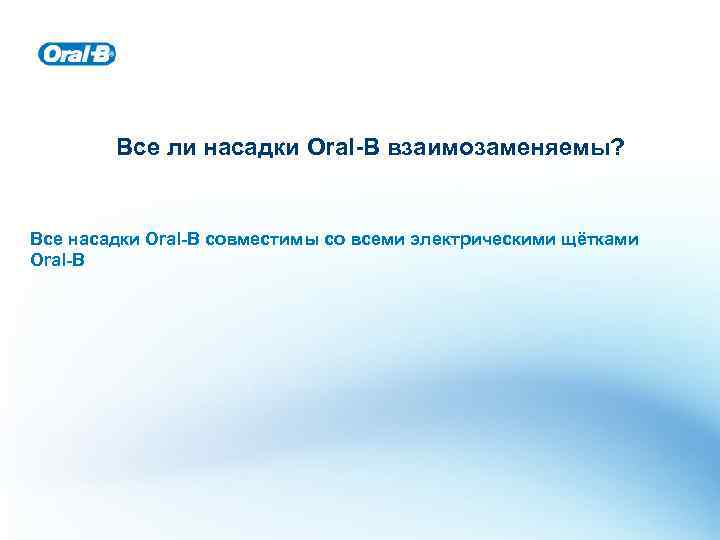 Oral-B

Все ли насадки Oral-B взаимозаменяемы?

Все насадки Oral-B совместимы со всеми электрическими щётками Oral-B